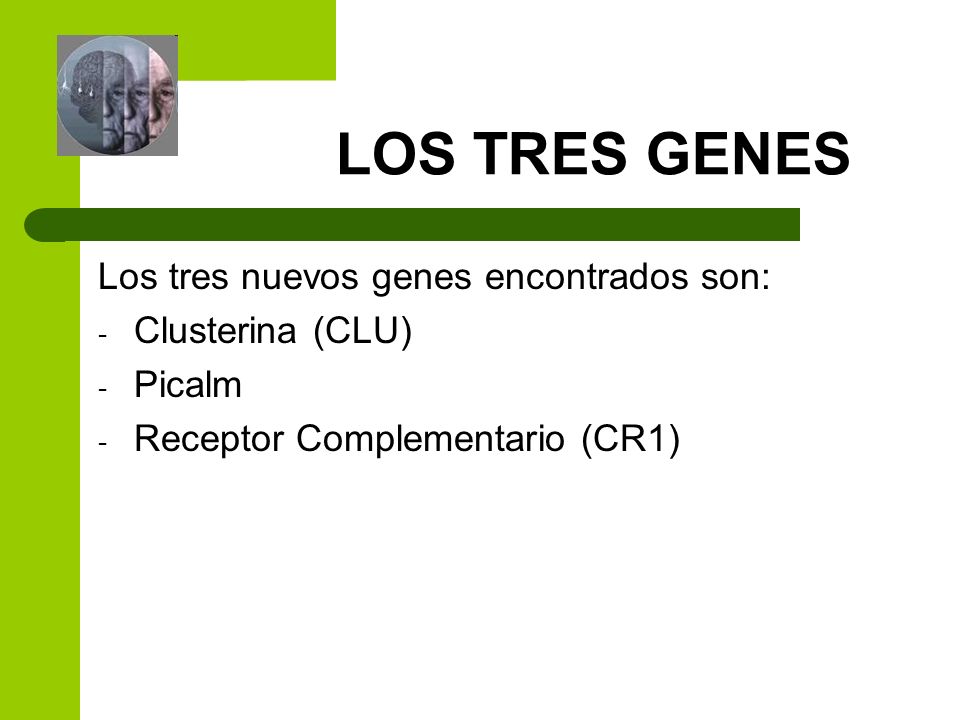 LOS TRES GENES

Los tres nuevos genes encontrados son:
- Clusterina (CLU)
- Picalm
- Receptor Complementario (CR1)